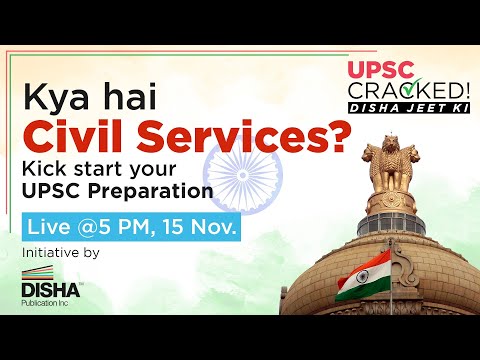 UPSC
CRACKED!
DISHA JEET KI

Kya hai
Civil Services?
Kick start your
UPSC Preparation

Live @5 PM, 15 Nov.

Initiative by

DISHA
Publication Inc